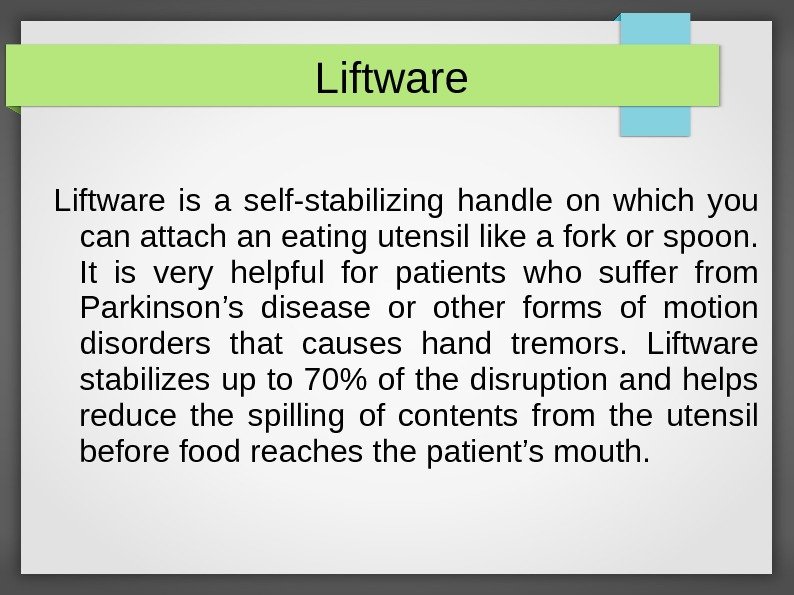 Liftware

Liftware is a self-stabilizing handle on which you can attach an eating utensil like a fork or spoon. It is very helpful for patients who suffer from Parkinson’s disease or other forms of motion disorders that causes hand tremors. Liftware stabilizes up to 70% of the disruption and helps reduce the spilling of contents from the utensil before food reaches the patient’s mouth.